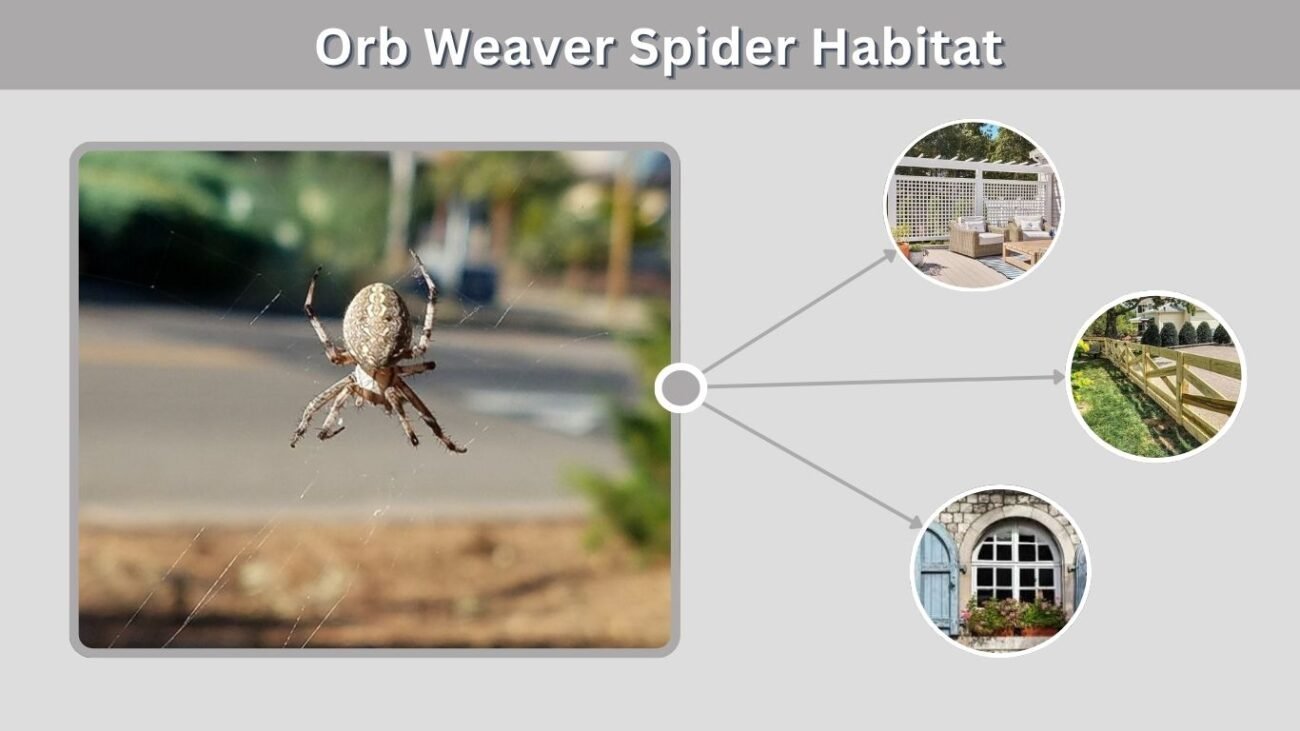 Orb Weaver Spider Habitat